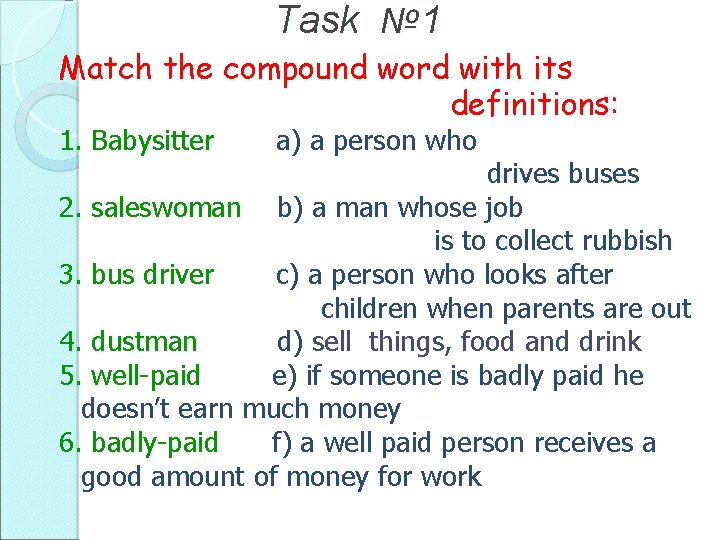 Task №1

Match the compound word with its definitions:

1. Babysitter a) a person who drives buses
2. saleswoman b) a man whose job is to collect rubbish
3. bus driver c) a person who looks after children when parents are out
4. dustman d) sell things, food and drink
5. well-paid e) if someone is badly paid he doesn't earn much money
6. badly-paid f) a well paid person receives a good amount of money for work